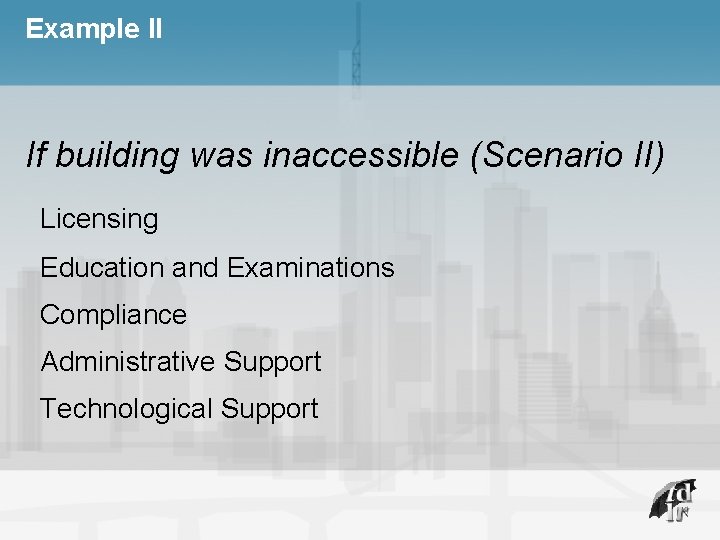 Example II

If building was inaccessible (Scenario II)

Licensing

Education and Examinations

Compliance

Administrative Support

Technological Support